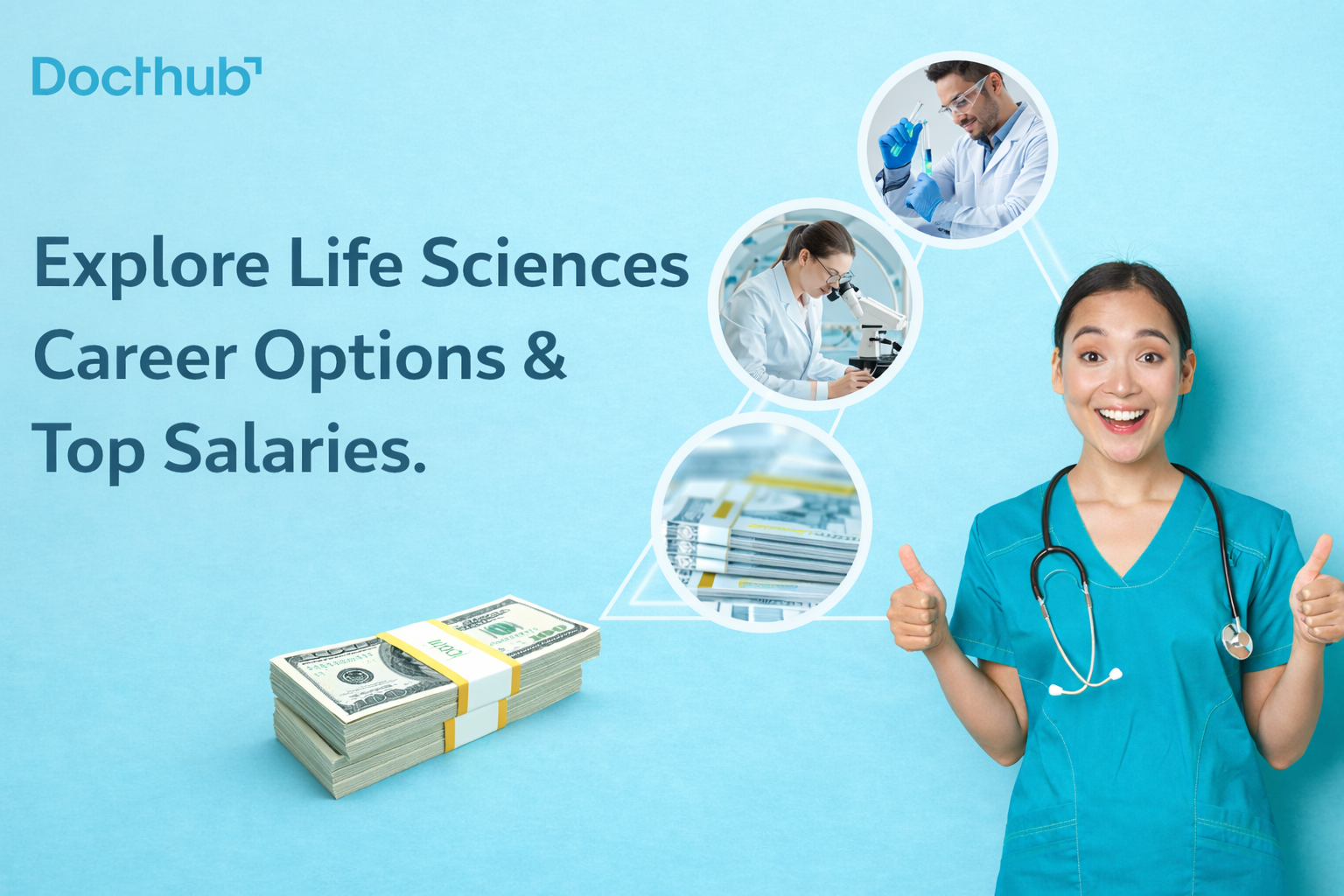 Docthub

Explore Life Sciences Career Options & Top Salaries.